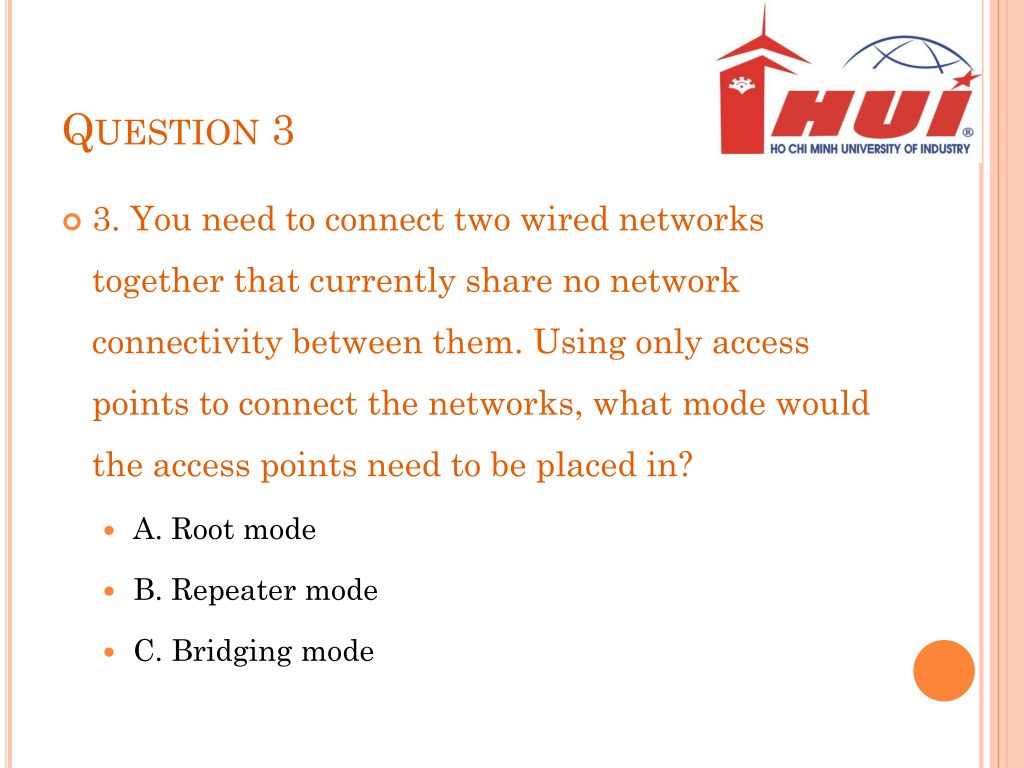 QUESTION 3

HUI®
HO CHI MINH UNIVERSITY OF INDUSTRY

3. You need to connect two wired networks together that currently share no network connectivity between them. Using only access points to connect the networks, what mode would the access points need to be placed in?

A. Root mode

B. Repeater mode

C. Bridging mode